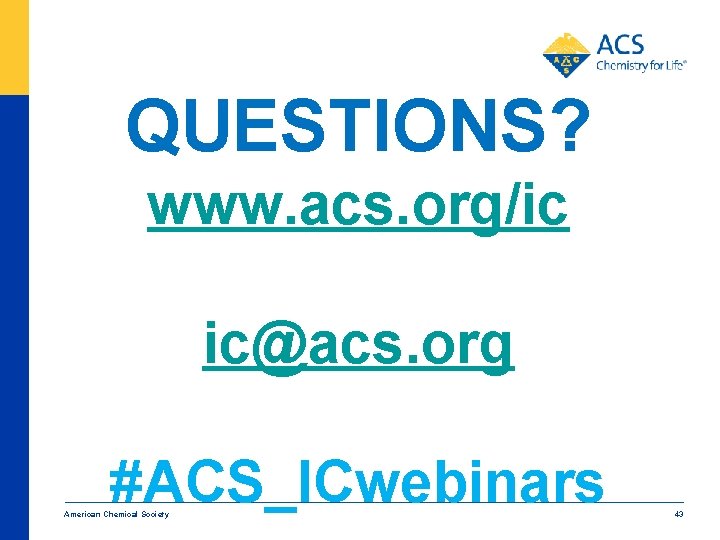 ACS
Chemistry for Life®

QUESTIONS?

www.acs.org/ic

ic@acs.org

#ACS_ICwebinars

American Chemical Society

43